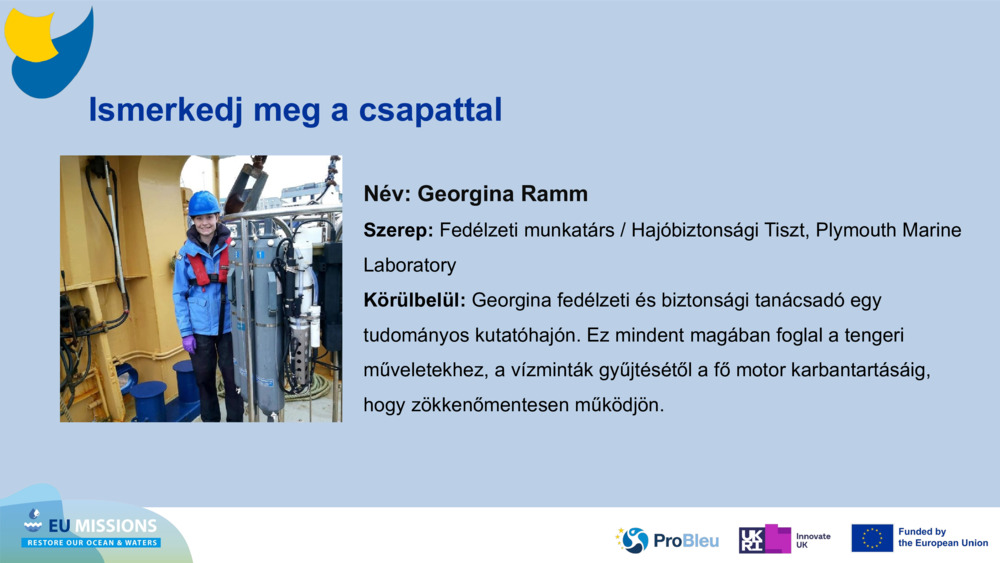 Ismerkedj meg a csapattal

Név: Georgina Ramm

Szerep: Fedélzeti munkatárs / Hajóbiztonsági Tiszt, Plymouth Marine Laboratory

Körülbelül: Georgina fedélzeti és biztonsági tanácsadó egy tudományos kutatóhajón. Ez mindent magában foglal a tengeri műveletekhez, a vízminták gyűjtésétől a fő motor karbantartásáig, hogy zökkenőmentesen működjön.

EU MISSIONS
RESTORE OUR OCEAN & WATERS

ProBleu

UKRI Innovate UK

Funded by the European Union